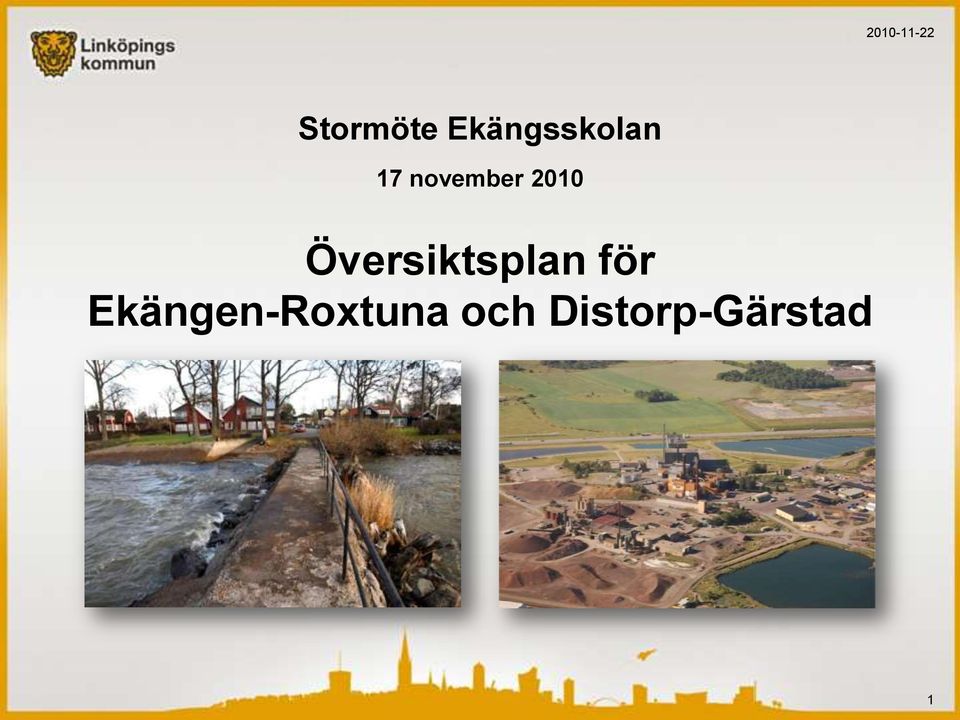 Linköpings kommun

2010-11-22

Stormöte Ekängsskolan

17 november 2010

Översiktsplan för Ekängen-Roxtuna och Distorp-Gärstad

1